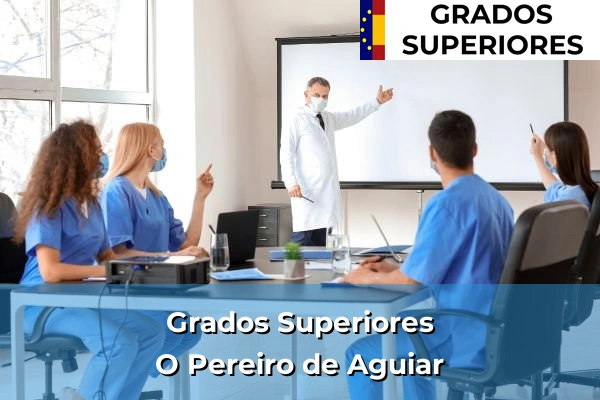 GRADOS SUPERIORES

Grados Superiores
O Pereiro de Aguiar